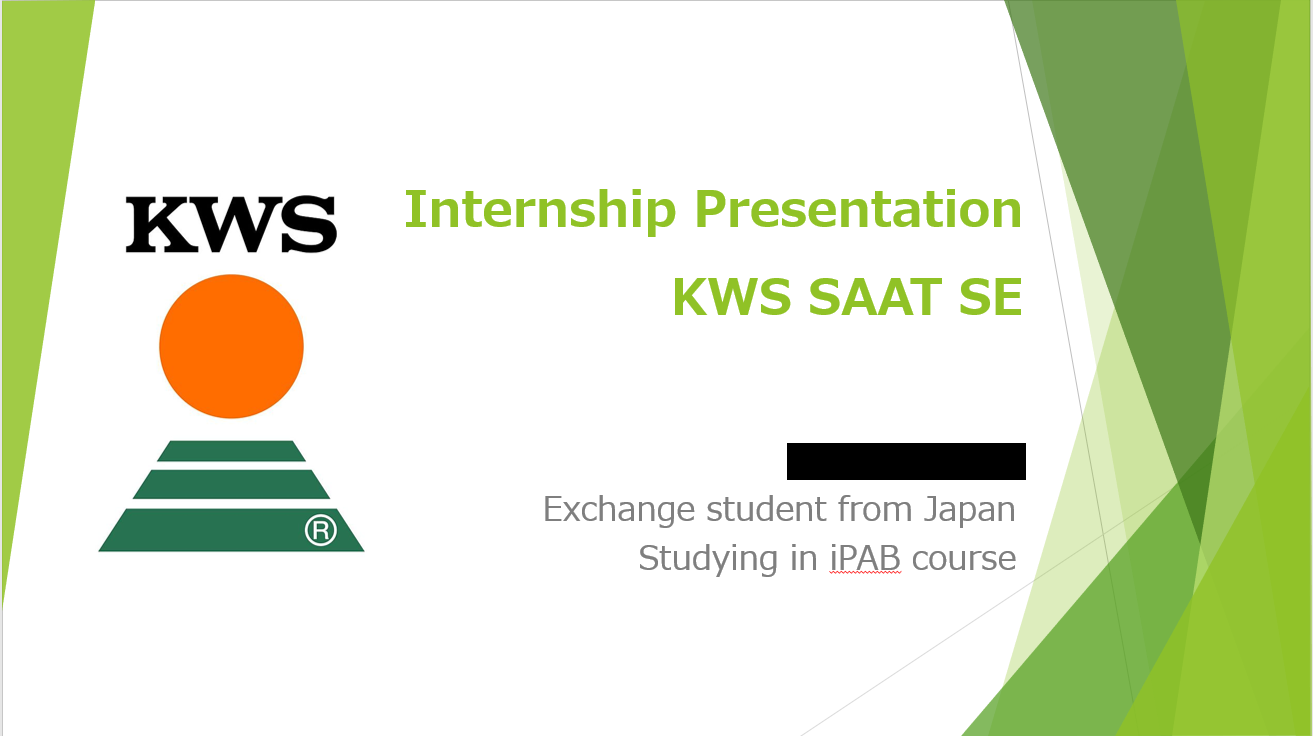 KWS

®

Internship Presentation

KWS SAAT SE

Exchange student from Japan

Studying in iPAB course